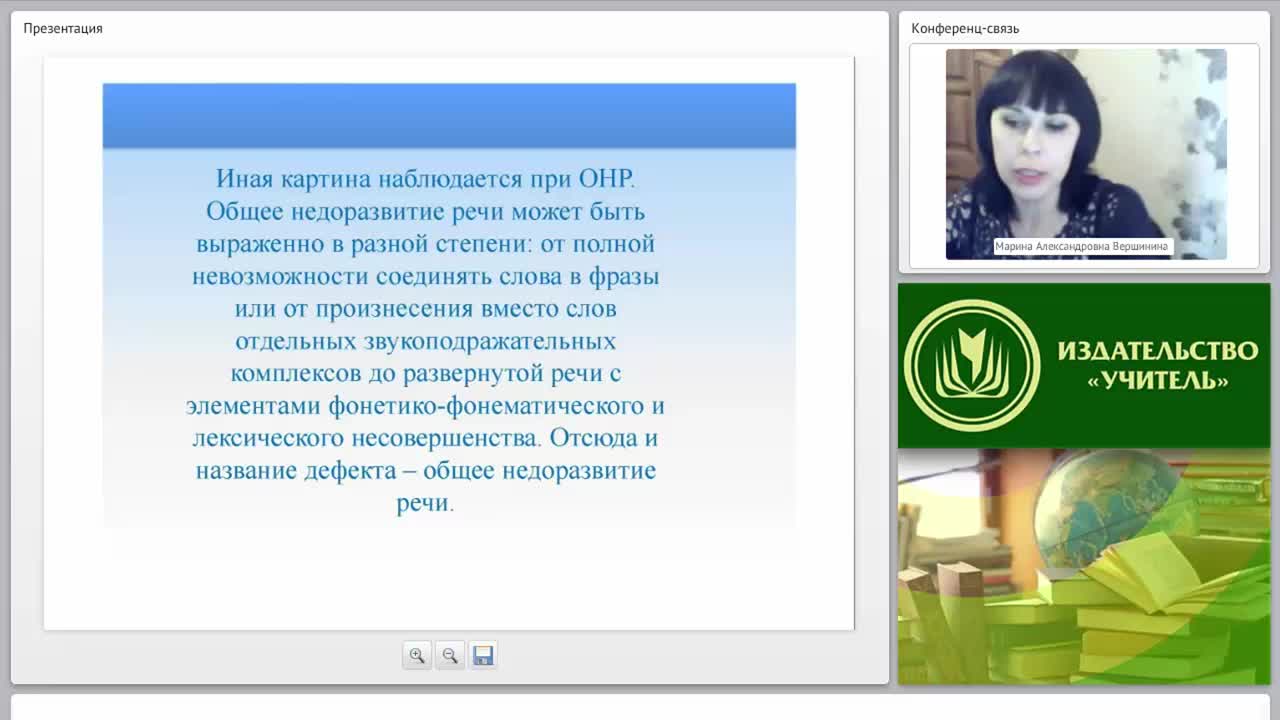 Презентация

Иная картина наблюдается при ОНР. Общее недоразвитие речи может быть выраженно в разной степени: от полной невозможности соединять слова в фразы или от произнесения вместо слов отдельных звукоподражательных комплексов до развернутой речи с элементами фонетико-фонематического и лексического несовершенства. Отсюда и название дефекта – общее недоразвитие речи.

Конференц-связь

Марина Александровна Вершинина

ИЗДАТЕЛЬСТВО «УЧИТЕЛЬ»